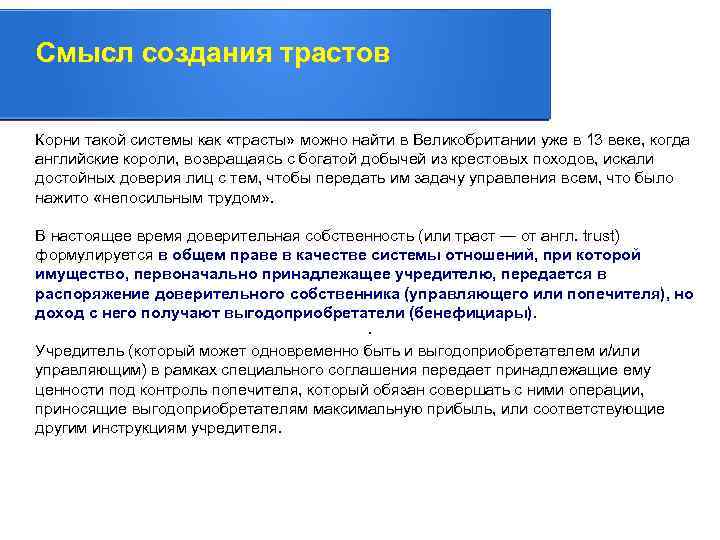 Смысл создания трастов

Корни такой системы как «трасты» можно найти в Великобритании уже в 13 веке, когда английские короли, возвращаясь с богатой добычей из крестовых походов, искали достойных доверия лиц с тем, чтобы передать им задачу управления всем, что было нажито «непосильным трудом».

В настоящее время доверительная собственность (или траст — от англ. trust) формулируется в общем праве в качестве системы отношений, при которой имущество, первоначально принадлежащее учредителю, передается в распоряжение доверительного собственника (управляющего или попечителя), но доход с него получают выгодоприобретатели (бенефициары).
.
Учредитель (который может одновременно быть и выгодоприобретателем и/или управляющим) в рамках специального соглашения передает принадлежащие ему ценности под контроль попечителя, который обязан совершать с ними операции, приносящие выгодоприобретателям максимальную прибыль, или соответствующие другим инструкциям учредителя.